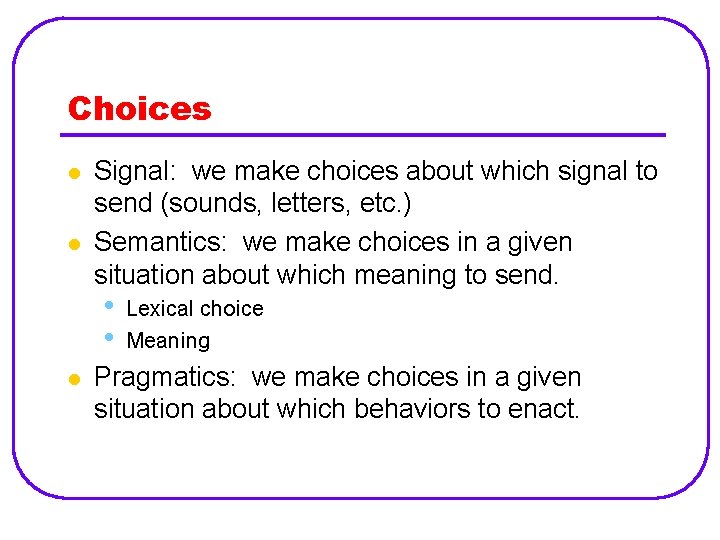 Choices

- Signal:  we make choices about which signal to send (sounds, letters, etc.)
- Semantics:  we make choices in a given situation about which meaning to send.
  - Lexical choice
  - Meaning
- Pragmatics:  we make choices in a given situation about which behaviors to enact.